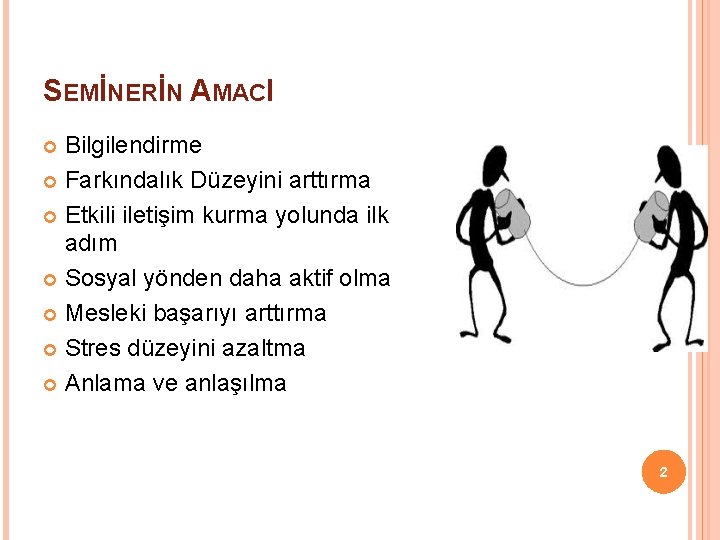 SEMİNERİN AMACI

Bilgilendirme

Farkındalık Düzeyini arttırma

Etkili iletişim kurma yolunda ilk adım

Sosyal yönden daha aktif olma

Mesleki başarıyı arttırma

Stres düzeyini azaltma

Anlama ve anlaşılma

2